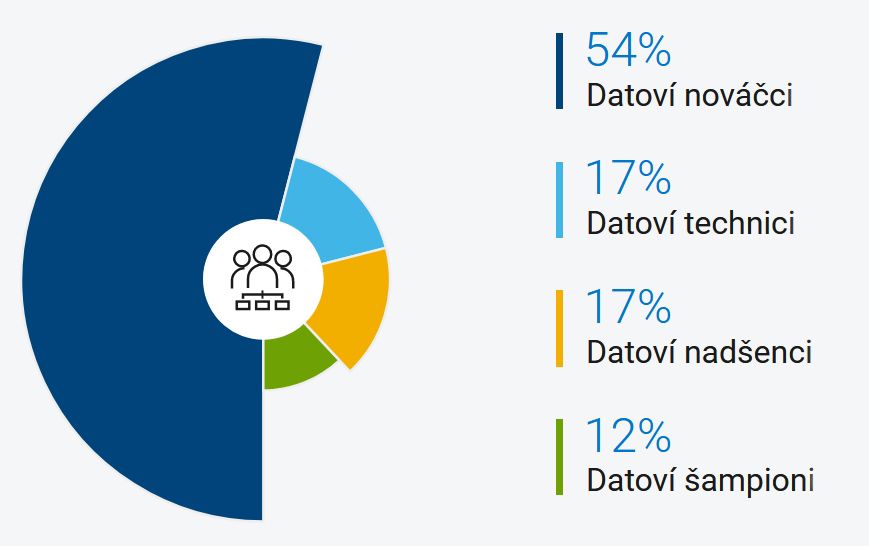 54%
Datoví nováčci

17%
Datoví technici

17%
Datoví nadšenci

12%
Datoví šampioni